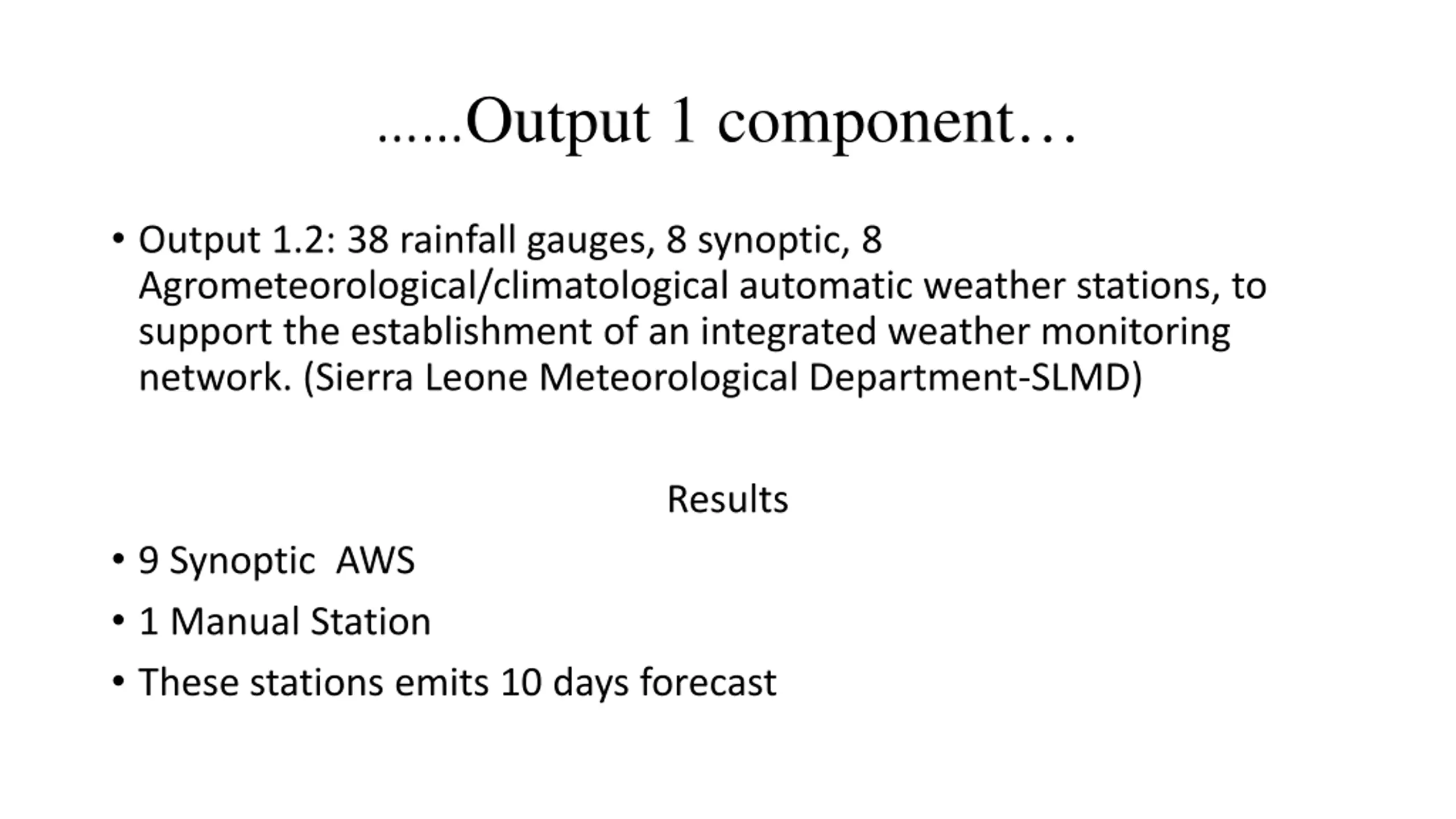 ……Output 1 component…

• Output 1.2: 38 rainfall gauges, 8 synoptic, 8 Agrometeorological/climatological automatic weather stations, to support the establishment of an integrated weather monitoring network. (Sierra Leone Meteorological Department-SLMD)

Results

• 9 Synoptic AWS
• 1 Manual Station
• These stations emits 10 days forecast